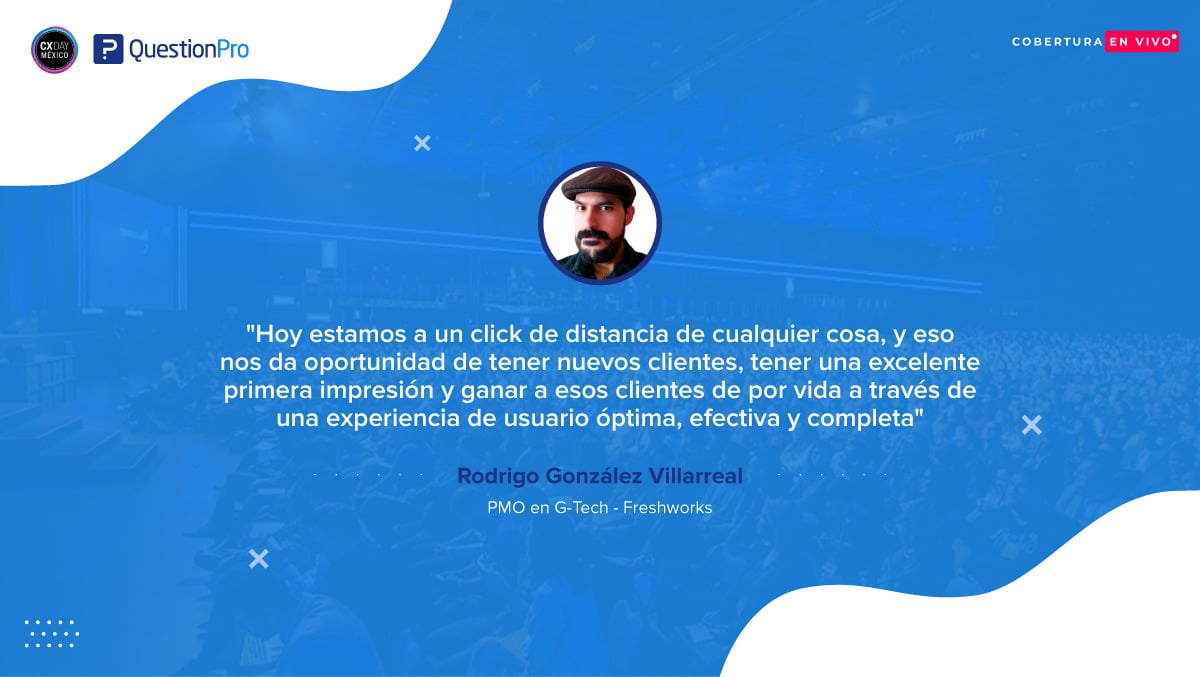 CX DAY MÉXICO

QuestionPro

COBERTURA EN VIVO

"Hoy estamos a un click de distancia de cualquier cosa, y eso nos da oportunidad de tener nuevos clientes, tener una excelente primera impresión y ganar a esos clientes de por vida a través de una experiencia de usuario óptima, efectiva y completa"

Rodrigo González Villarreal

PMO en G-Tech - Freshworks